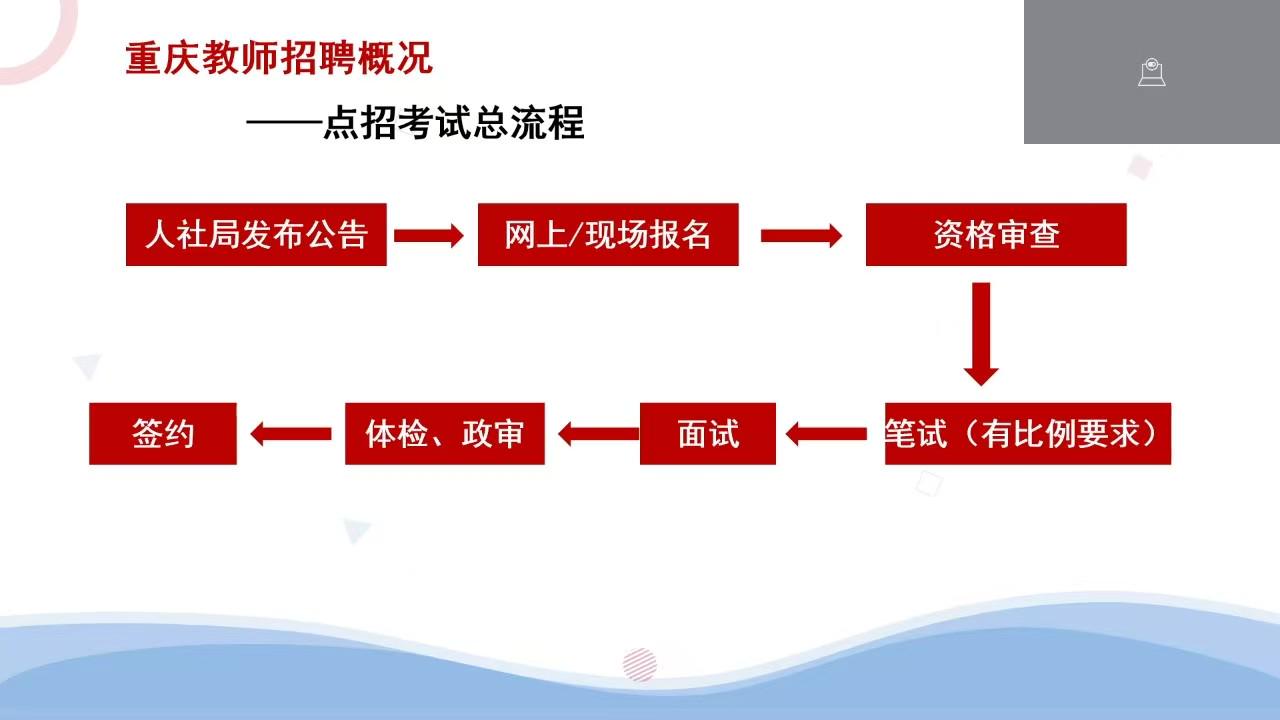 重庆教师招聘概况

——点招考试总流程

人社局发布公告

网上/现场报名

资格审查

笔试（有比例要求）

面试

体检、政审

签约